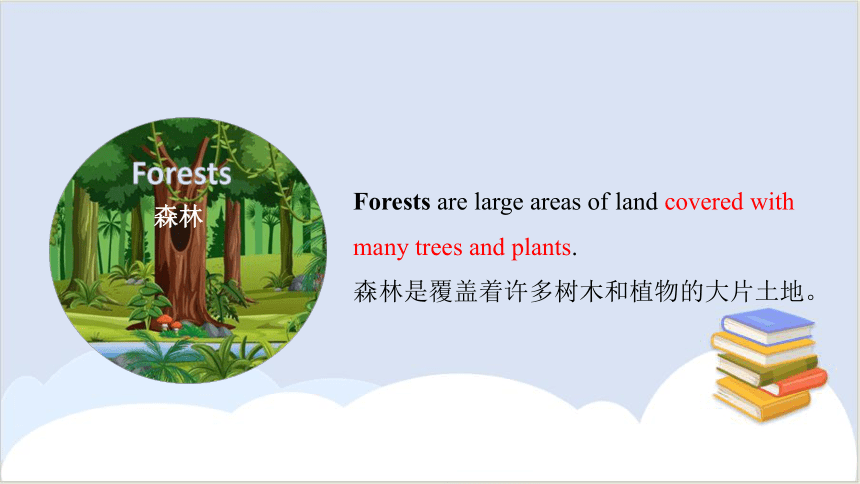 Forests
森林

Forests are large areas of land covered with many trees and plants.
森林是覆盖着许多树木和植物的大片土地。